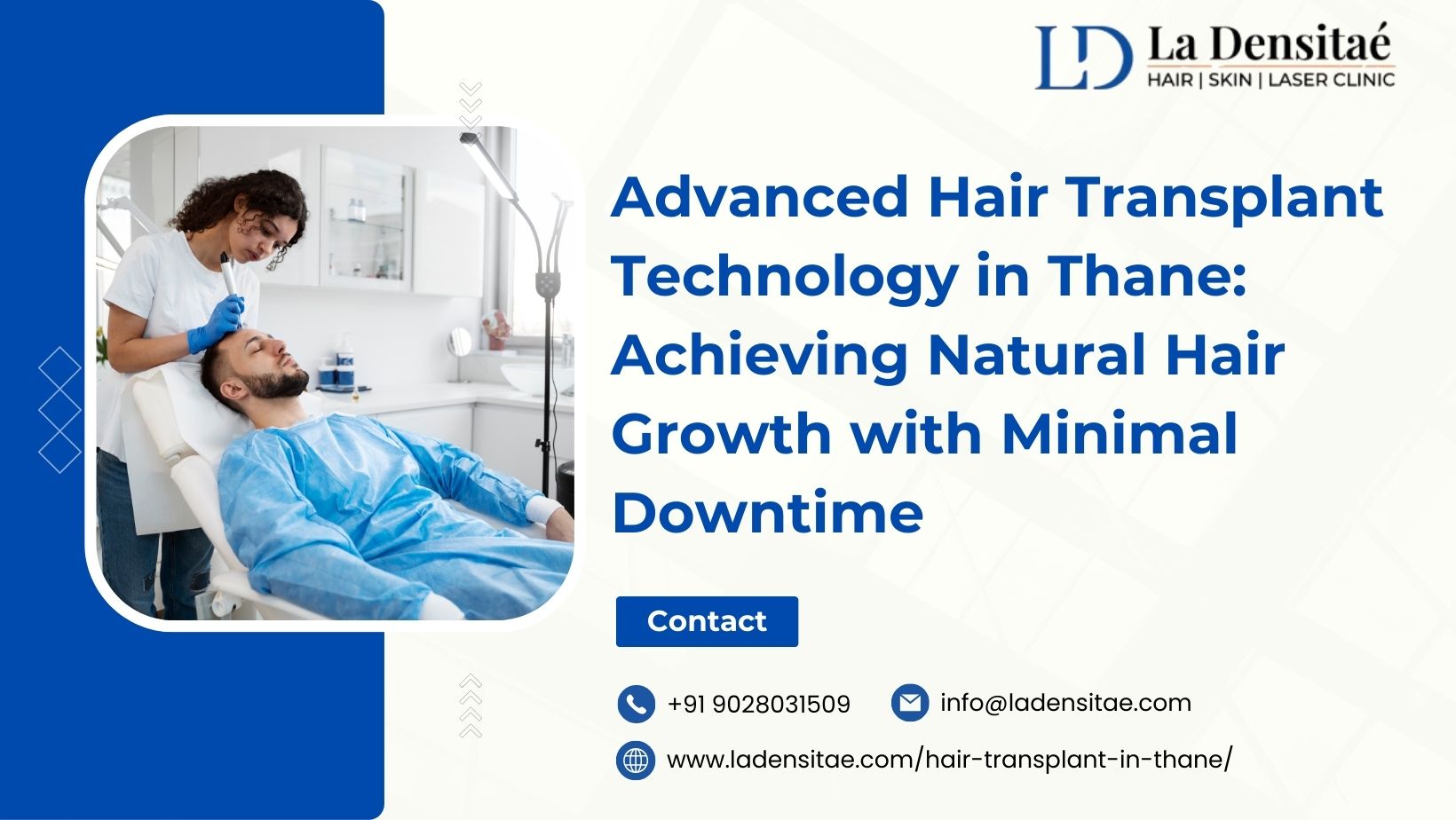 LD La Densitaé
HAIR | SKIN | LASER CLINIC

Advanced Hair Transplant Technology in Thane: Achieving Natural Hair Growth with Minimal Downtime

Contact

+91 9028031509

info@ladensitae.com

www.ladensitae.com/hair-transplant-in-thane/